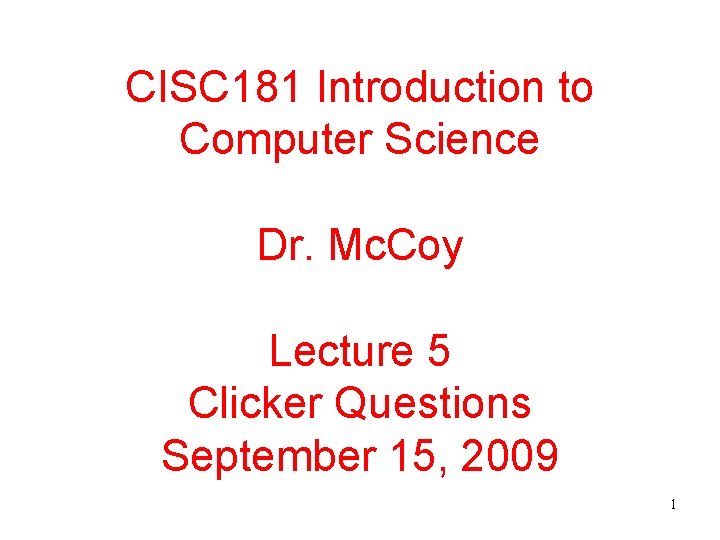 CISC181 Introduction to Computer Science

Dr. McCoy

Lecture 5
Clicker Questions
September 15, 2009

1